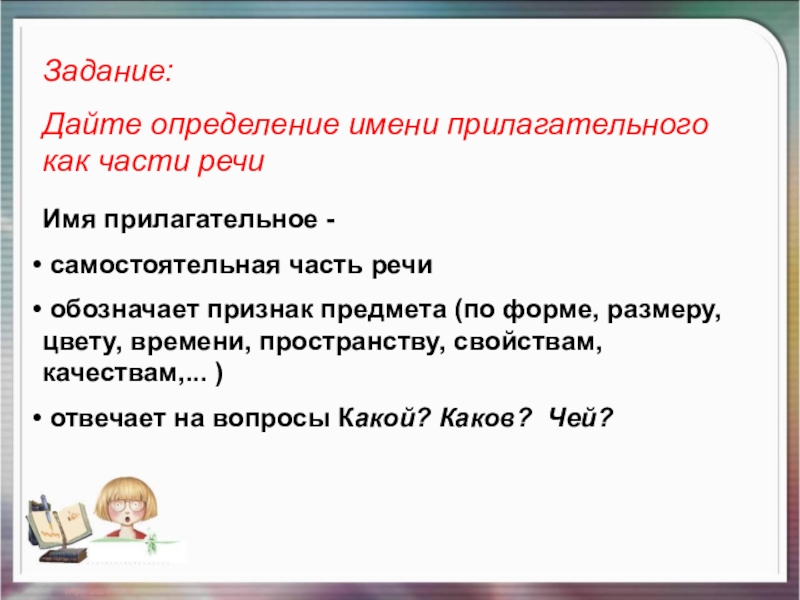 Задание:

Дайте определение имени прилагательного как части речи

Имя прилагательное -

• самостоятельная часть речи

• обозначает признак предмета (по форме, размеру, цвету, времени, пространству, свойствам, качествам,... )

• отвечает на вопросы Какой? Каков? Чей?